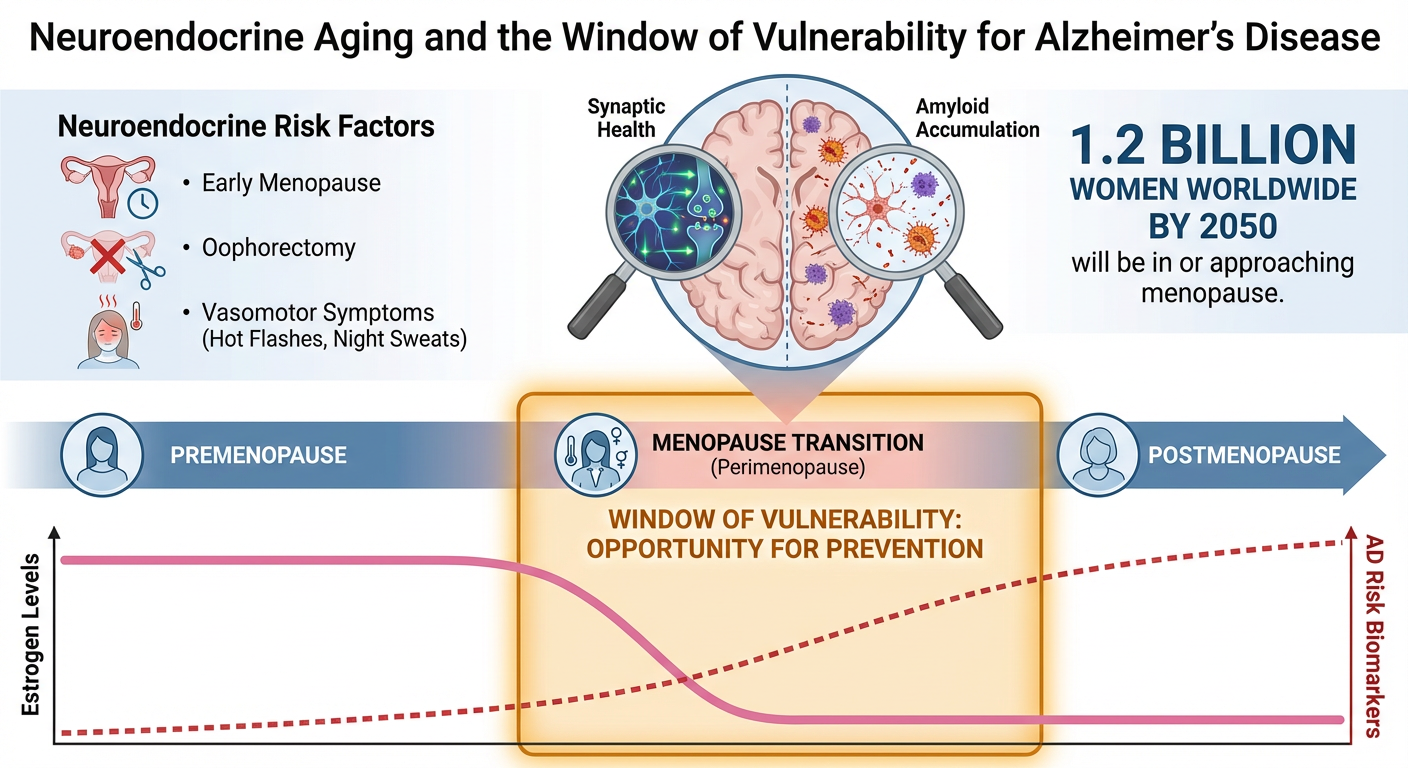 Neuroendocrine Aging and the Window of Vulnerability for Alzheimer's Disease

Neuroendocrine Risk Factors

• Early Menopause

• Oophorectomy

• Vasomotor Symptoms (Hot Flashes, Night Sweats)

Synaptic Health

Amyloid Accumulation

1.2 BILLION WOMEN WORLDWIDE BY 2050 will be in or approaching menopause.

PREMENOPAUSE

MENOPAUSE TRANSITION (Perimenopause)

POSTMENOPAUSE

WINDOW OF VULNERABILITY: OPPORTUNITY FOR PREVENTION

Estrogen Levels

AD Risk Biomarkers